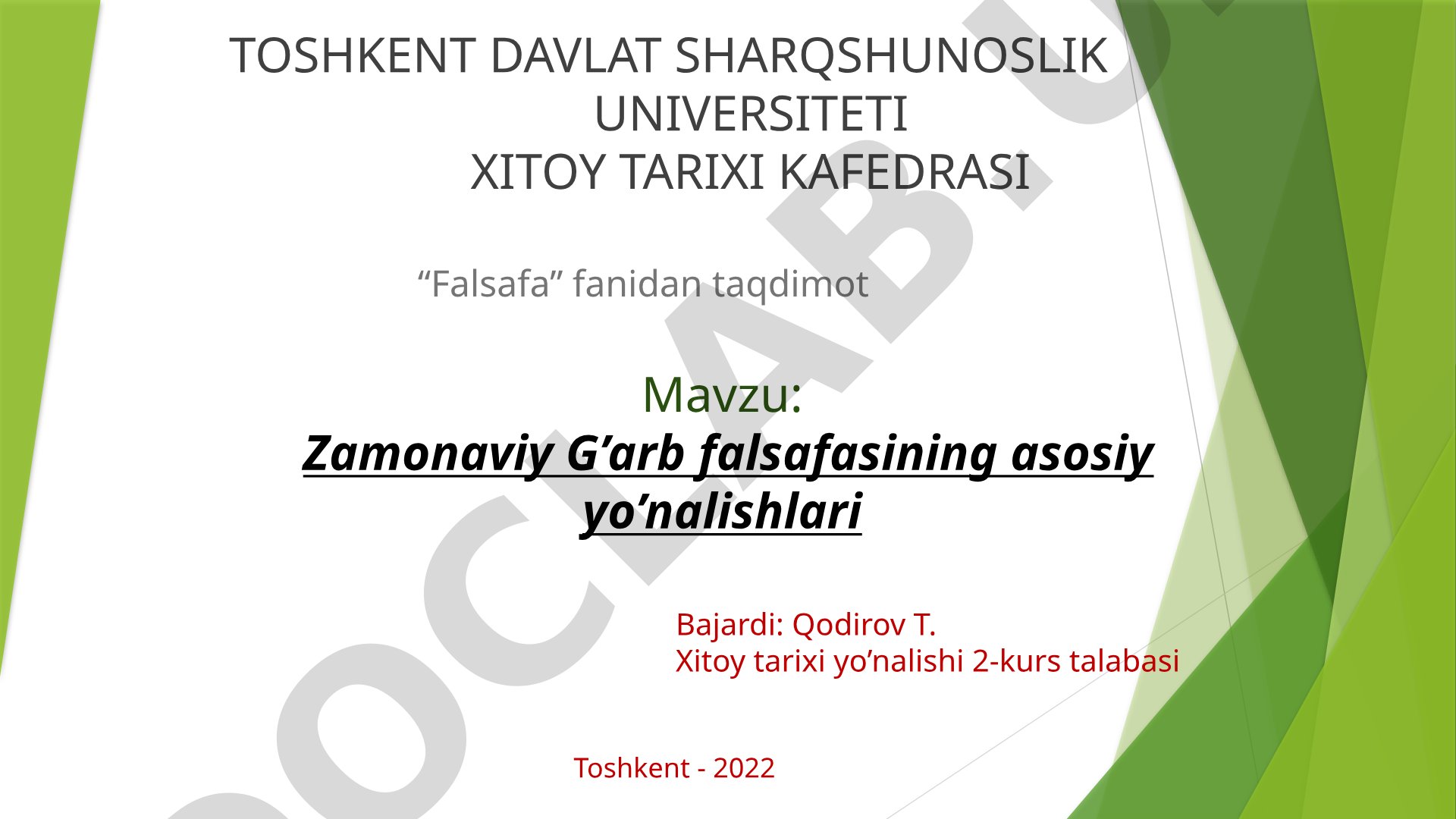 TOSHKENT DAVLAT SHARQSHUNOSLIK UNIVERSITETI
XITOY TARIXI KAFEDRASI

“Falsafa” fanidan taqdimot

Mavzu:
Zamonaviy G’arb falsafasining asosiy yo’nalishlari

Bajardi: Qodirov T.
Xitoy tarixi yo’nalishi 2-kurs talabasi

Toshkent - 2022

DOCLAB.UZ